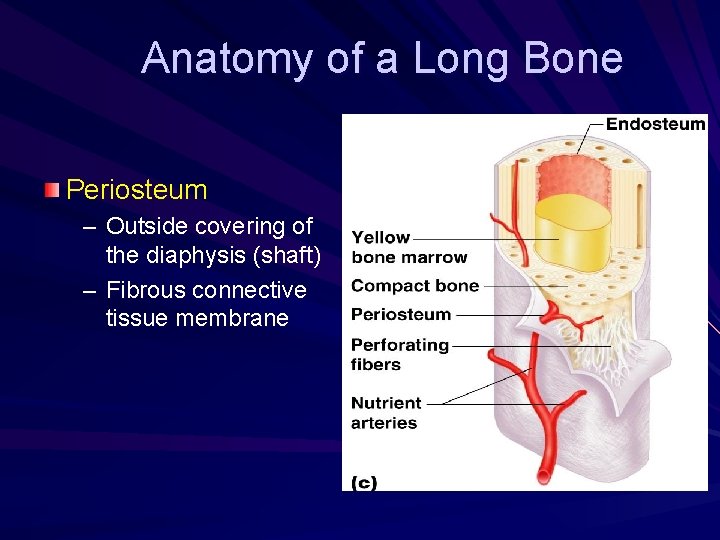 Anatomy of a Long Bone

Periosteum

– Outside covering of the diaphysis (shaft)

– Fibrous connective tissue membrane

Endosteum

Yellow bone marrow

Compact bone

Periosteum

Perforating fibers

Nutrient arteries

(c)